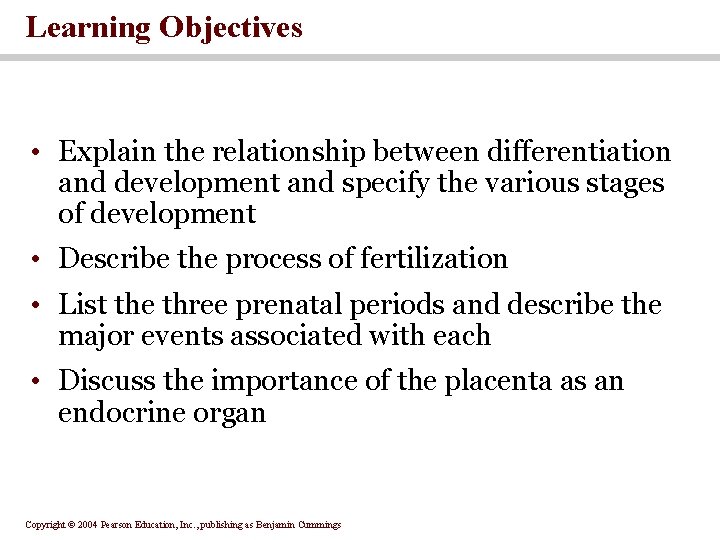 Learning Objectives

• Explain the relationship between differentiation and development and specify the various stages of development

• Describe the process of fertilization

• List the three prenatal periods and describe the major events associated with each

• Discuss the importance of the placenta as an endocrine organ

Copyright © 2004 Pearson Education, Inc., publishing as Benjamin Cummings